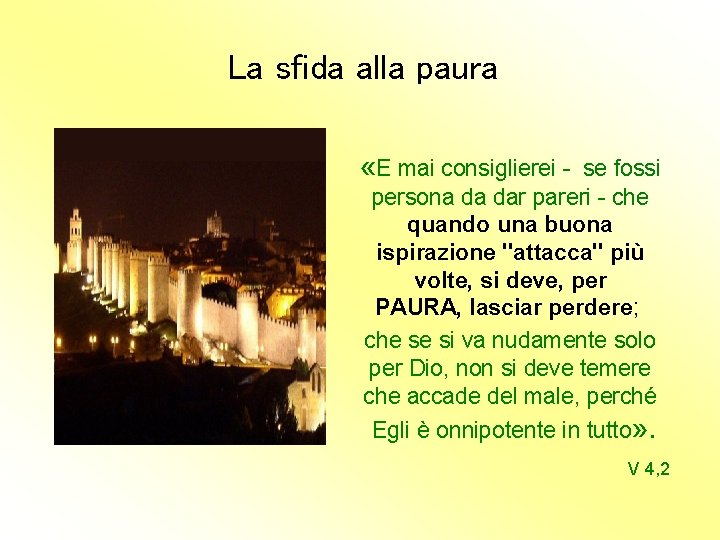 La sfida alla paura

«E mai consiglierei - se fossi persona da dar pareri - che quando una buona ispirazione "attacca" più volte, si deve, per PAURA, lasciar perdere;

che se si va nudamente solo per Dio, non si deve temere che accade del male, perché Egli è onnipotente in tutto».

V 4,2